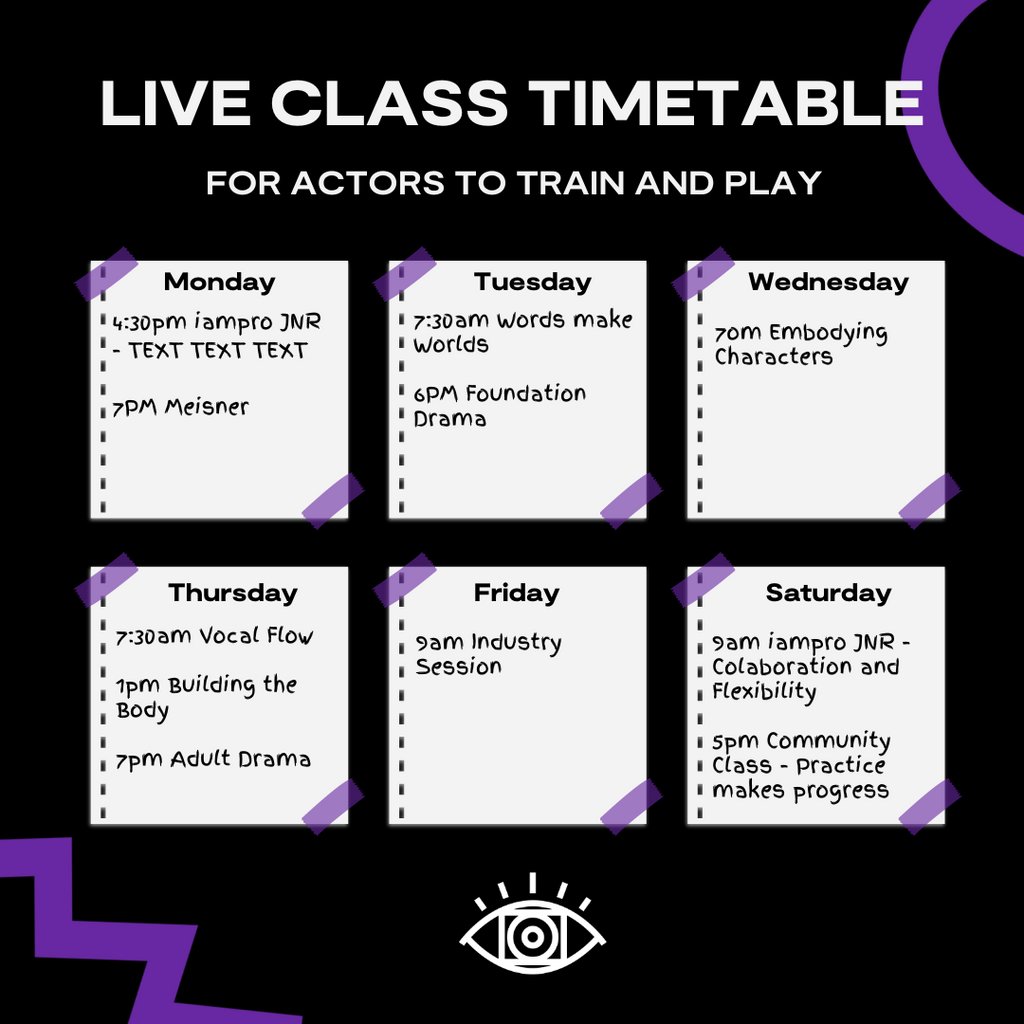 LIVE CLASS TIMETABLE

FOR ACTORS TO TRAIN AND PLAY

Monday

4:30pm iampro JNR - TEXT TEXT TEXT

7PM Meisner

Tuesday

7:30am Words make Worlds

6PM Foundation Drama

Wednesday

7om Embodying Characters

Thursday

7:30am Vocal Flow

1pm Building the Body

7pm Adult Drama

Friday

9am Industry Session

Saturday

9am iampro JNR - Colaboration and Flexibility

5pm Community Class - Practice makes progress